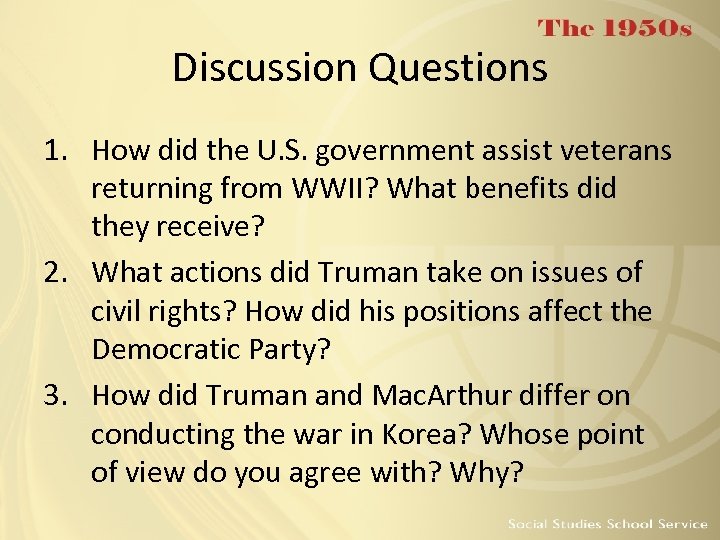 The 1950s

Discussion Questions

1. How did the U.S. government assist veterans returning from WWII? What benefits did they receive?
2. What actions did Truman take on issues of civil rights? How did his positions affect the Democratic Party?
3. How did Truman and MacArthur differ on conducting the war in Korea? Whose point of view do you agree with? Why?

Social Studies School Service